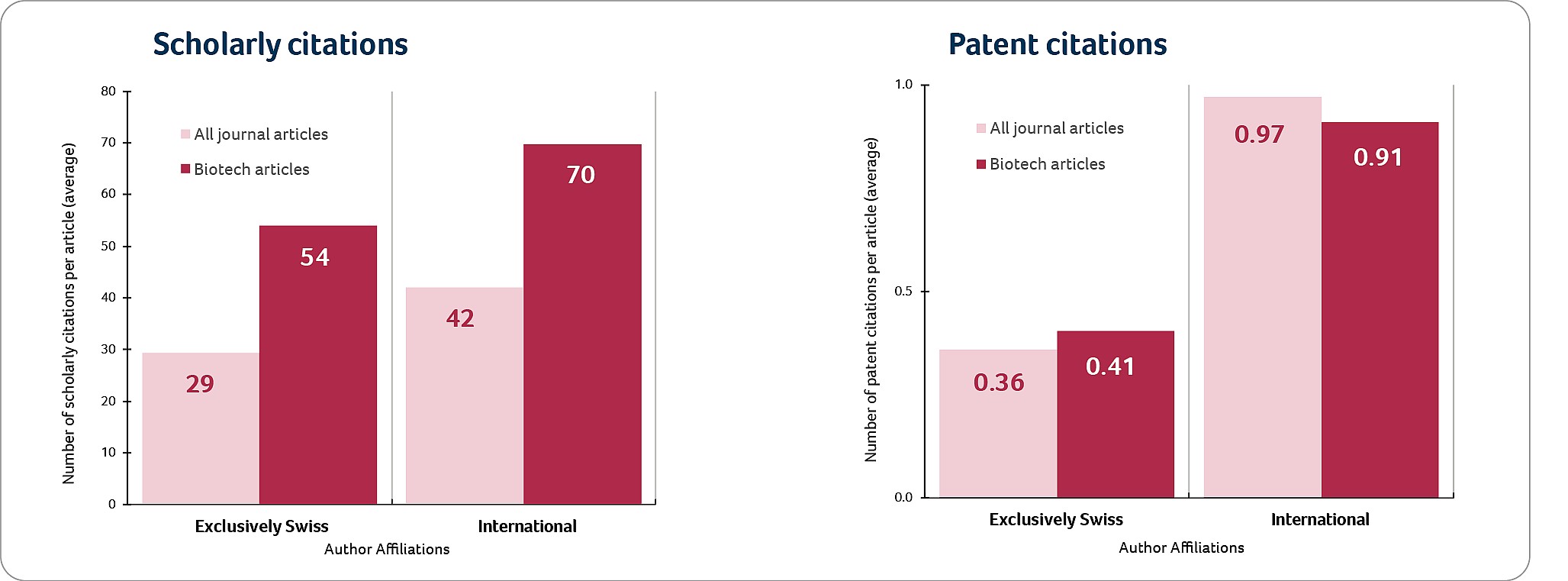 Scholarly citations

Number of scholarly citations per article (average)

80
70
60
50
40
30
20
10
0

All journal articles
Biotech articles

29
54
42
70

Exclusively Swiss
International
Author Affiliations

Patent citations

Number of patent citations per article (average)

1.0
0.5
0.0

All journal articles
Biotech articles

0.36
0.41
0.97
0.91

Exclusively Swiss
International
Author Affiliations